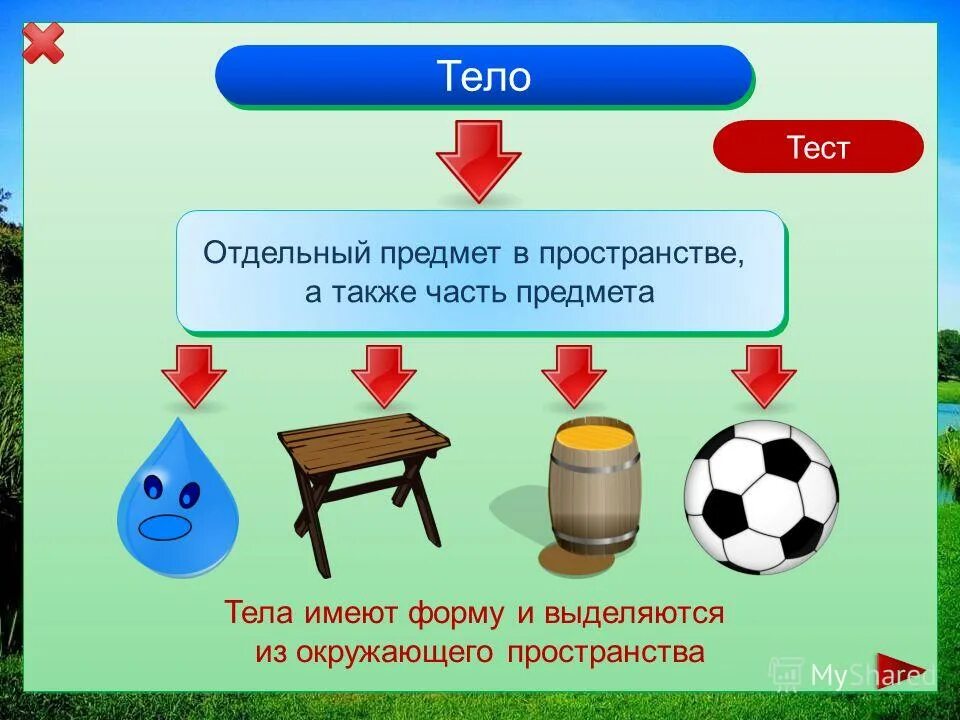 Тело

Тест

Отдельный предмет в пространстве, а также часть предмета

Тела имеют форму и выделяются из окружающего пространства

MyShared